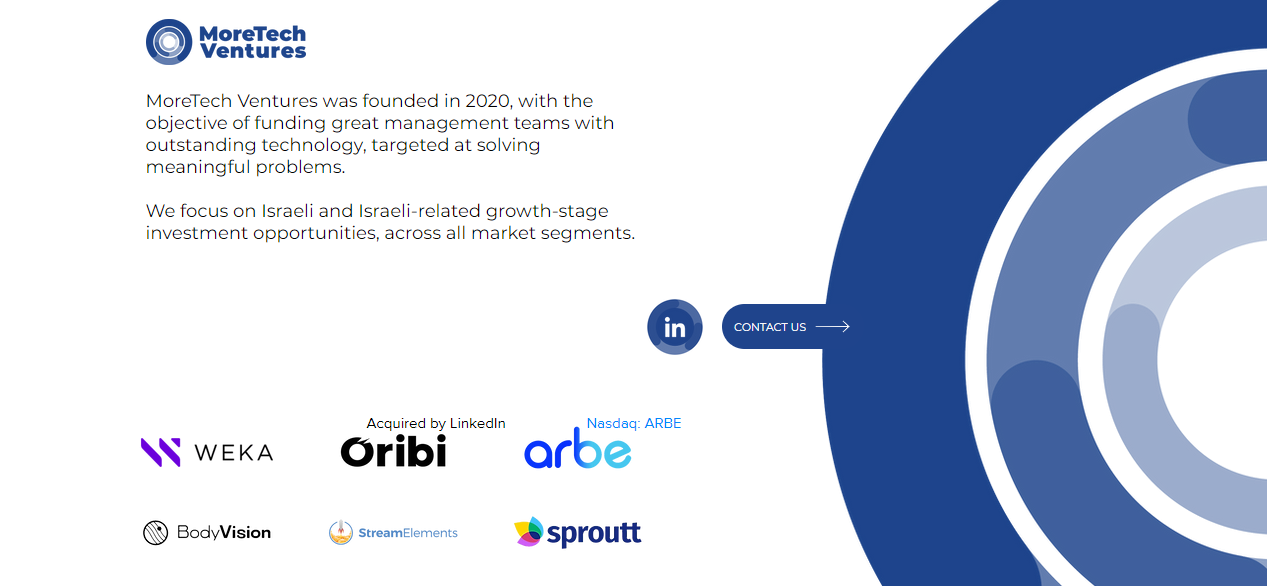 MoreTech Ventures

MoreTech Ventures was founded in 2020, with the objective of funding great management teams with outstanding technology, targeted at solving meaningful problems.

We focus on Israeli and Israeli-related growth-stage investment opportunities, across all market segments.

in

CONTACT US

WEKA

Acquired by LinkedIn

Oribi

Nasdaq: ARBE

arbe

BodyVision

StreamElements

sproutt